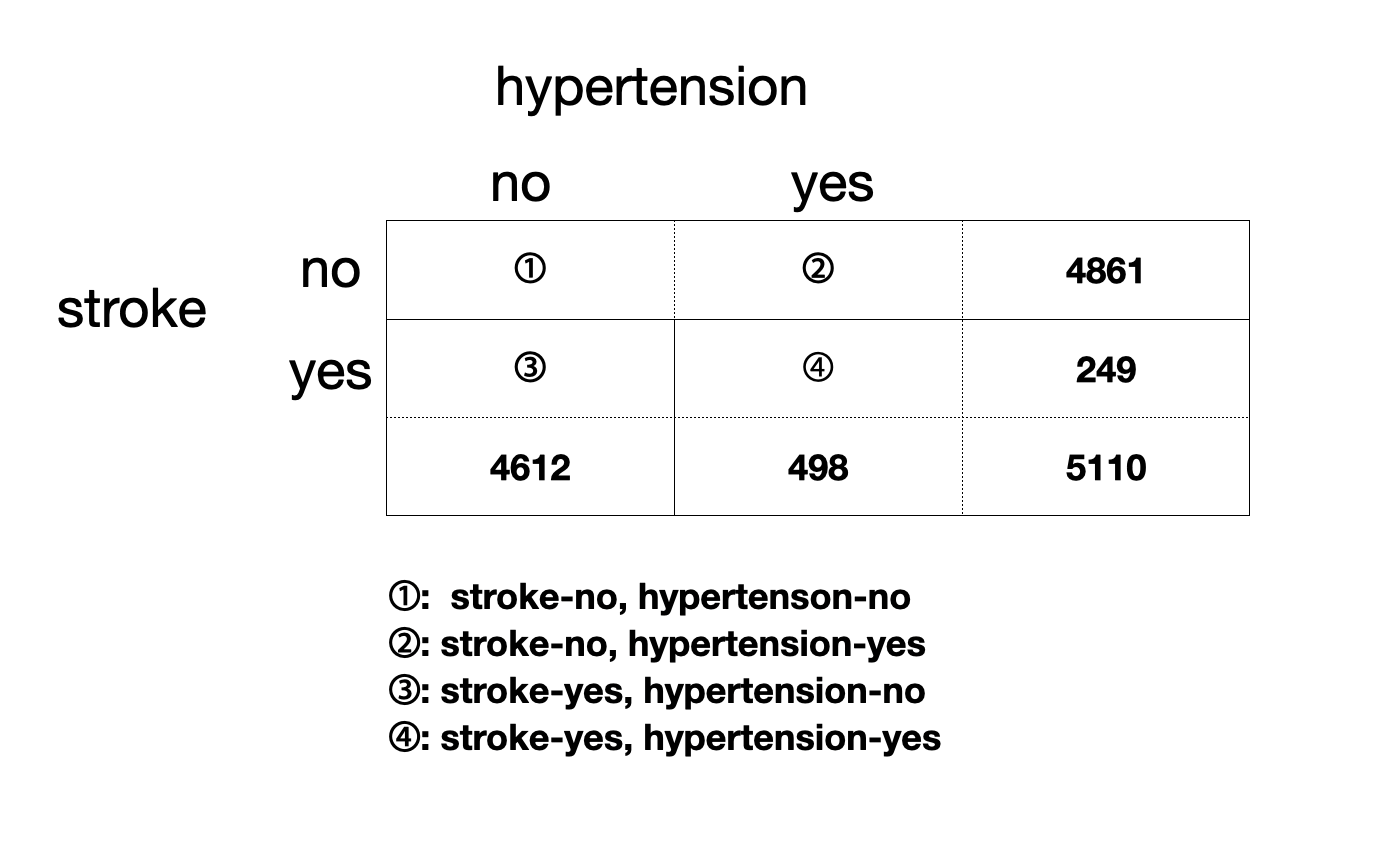 hypertension

| stroke | | no | yes | |
|---|---|---|---|---|
| | no | ① | ② | 4861 |
| | yes | ③ | ④ | 249 |
| | | 4612 | 498 | 5110 |

①: stroke-no, hypertenson-no
②: stroke-no, hypertension-yes
③: stroke-yes, hypertension-no
④: stroke-yes, hypertension-yes